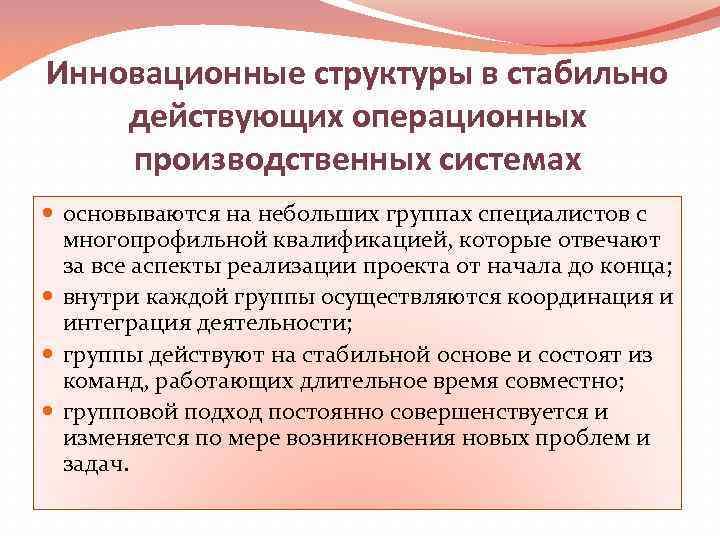 Инновационные структуры в стабильно действующих операционных производственных системах

- основываются на небольших группах специалистов с многопрофильной квалификацией, которые отвечают за все аспекты реализации проекта от начала до конца;
- внутри каждой группы осуществляются координация и интеграция деятельности;
- группы действуют на стабильной основе и состоят из команд, работающих длительное время совместно;
- групповой подход постоянно совершенствуется и изменяется по мере возникновения новых проблем и задач.